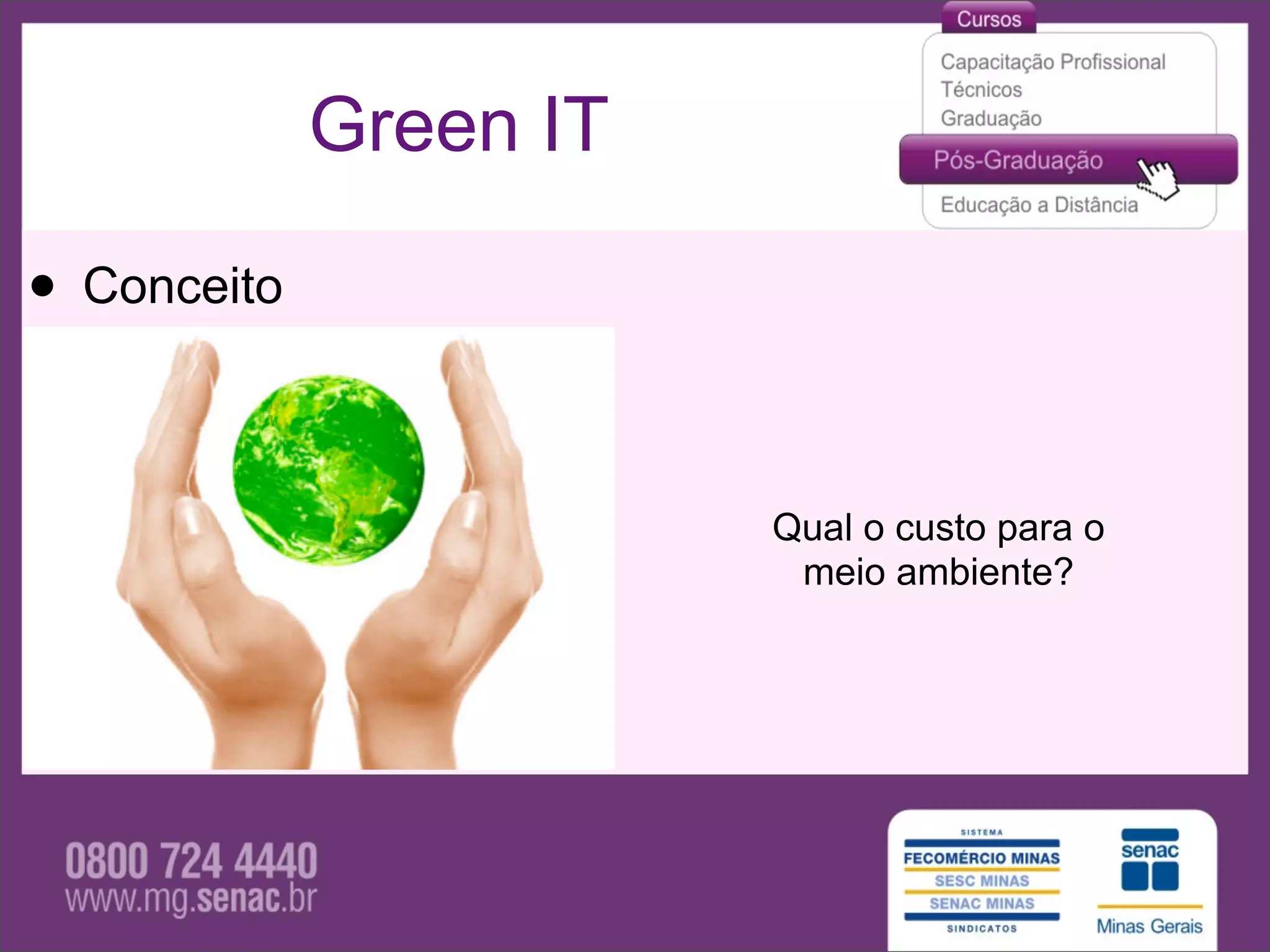 Cursos
Capacitação Profissional
Técnicos
Graduação
Pós-Graduação
Educação a Distância

Green IT

• Conceito

Qual o custo para o meio ambiente?

0800 724 4440
www.mg.senac.br

SISTEMA
FECOMÉRCIO MINAS
SESC MINAS
SENAC MINAS
SINDICATOS

senac
Minas Gerais